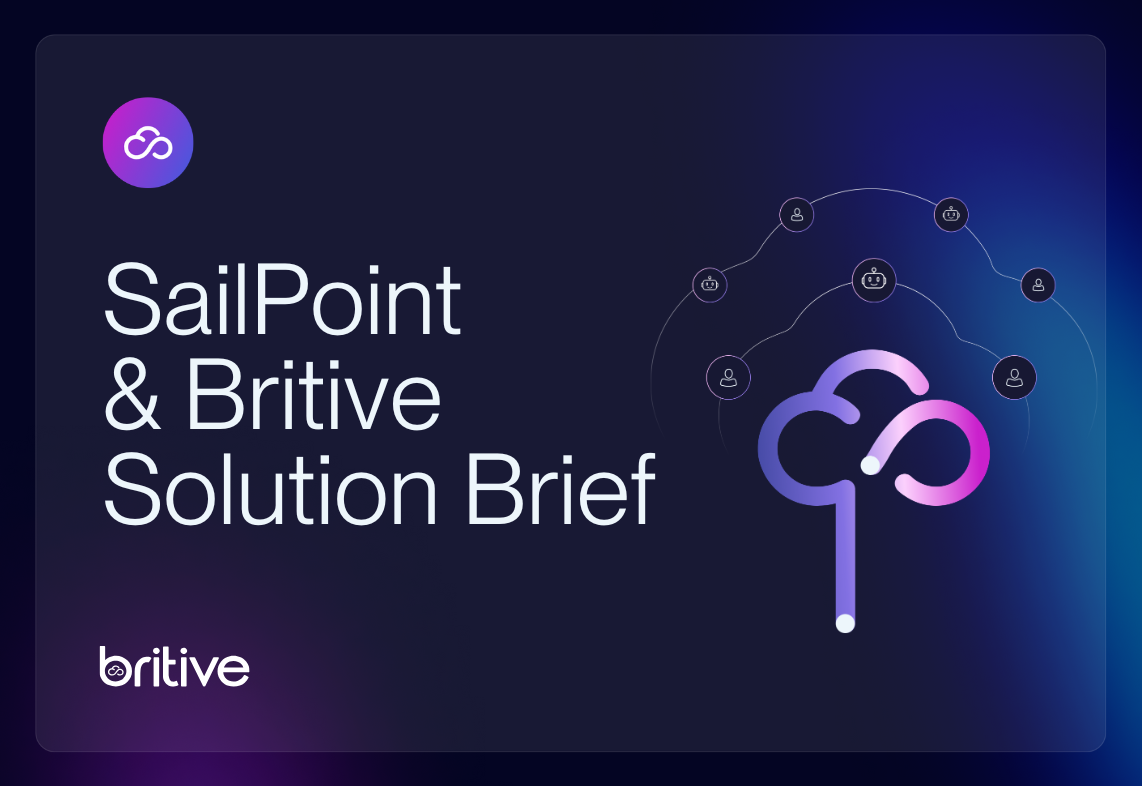 SailPoint & Britive Solution Brief

britive